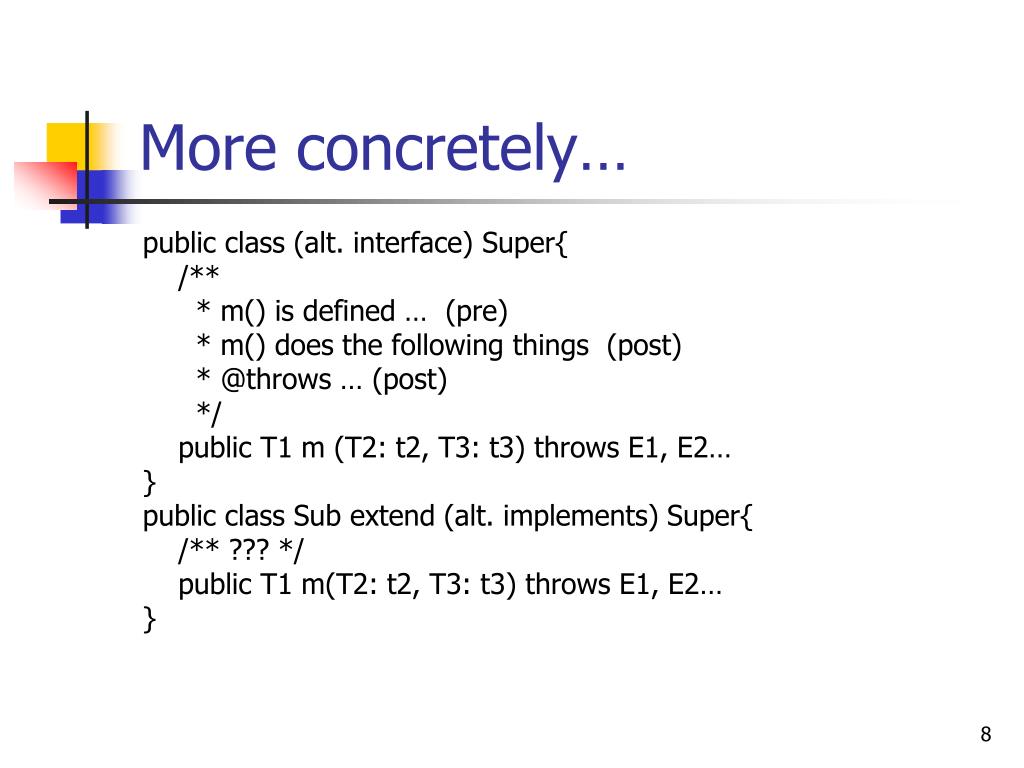 More concretely…

public class (alt. interface) Super{
/**
* m() is defined … (pre)
* m() does the following things (post)
* @throws … (post)
*/
public T1 m (T2: t2, T3: t3) throws E1, E2…
}
public class Sub extend (alt. implements) Super{
/** ??? */
public T1 m(T2: t2, T3: t3) throws E1, E2…
}

8